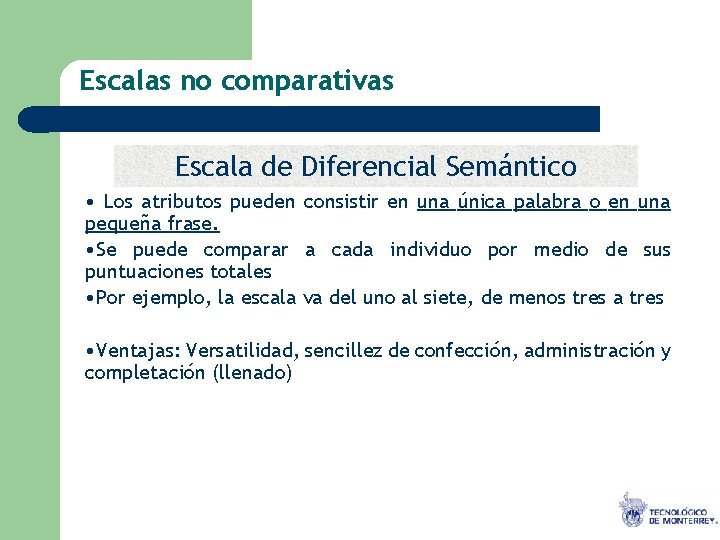 Escalas no comparativas

Escala de Diferencial Semántico

• Los atributos pueden consistir en una única palabra o en una pequeña frase.

•Se puede comparar a cada individuo por medio de sus puntuaciones totales

•Por ejemplo, la escala va del uno al siete, de menos tres a tres

•Ventajas: Versatilidad, sencillez de confección, administración y completación (llenado)

TECNOLÓGICO DE MONTERREY.